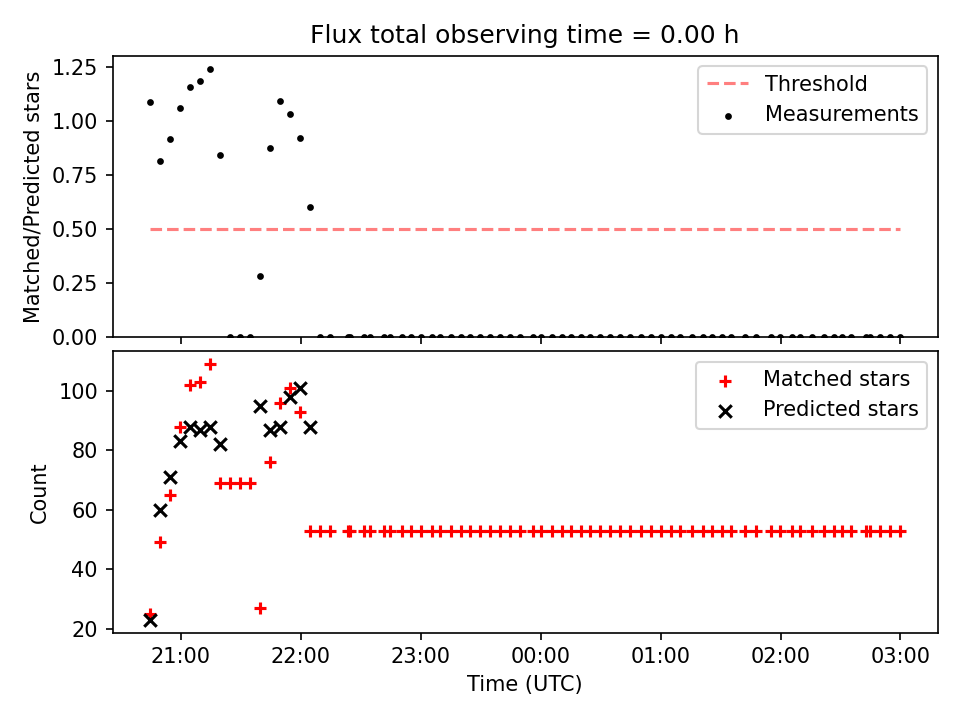 Flux total observing time = 0.00 h

Matched/Predicted stars

1.25
1.00
0.75
0.50
0.25
0.00

Threshold
Measurements

Count

100
80
60
40
20

Matched stars
Predicted stars

21:00
22:00
23:00
00:00
01:00
02:00
03:00

Time (UTC)